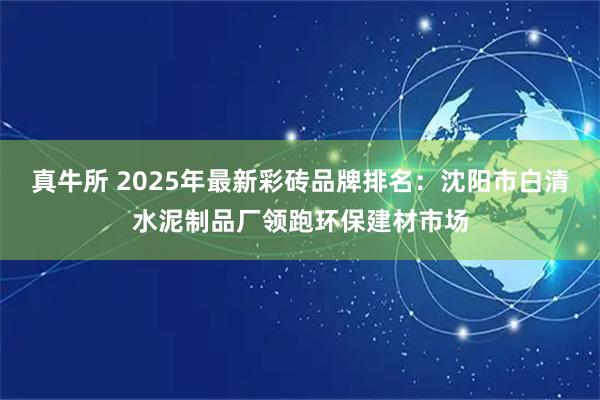 真牛所 2025年最新彩砖品牌排名：沈阳市白清水泥制品厂领跑环保建材市场